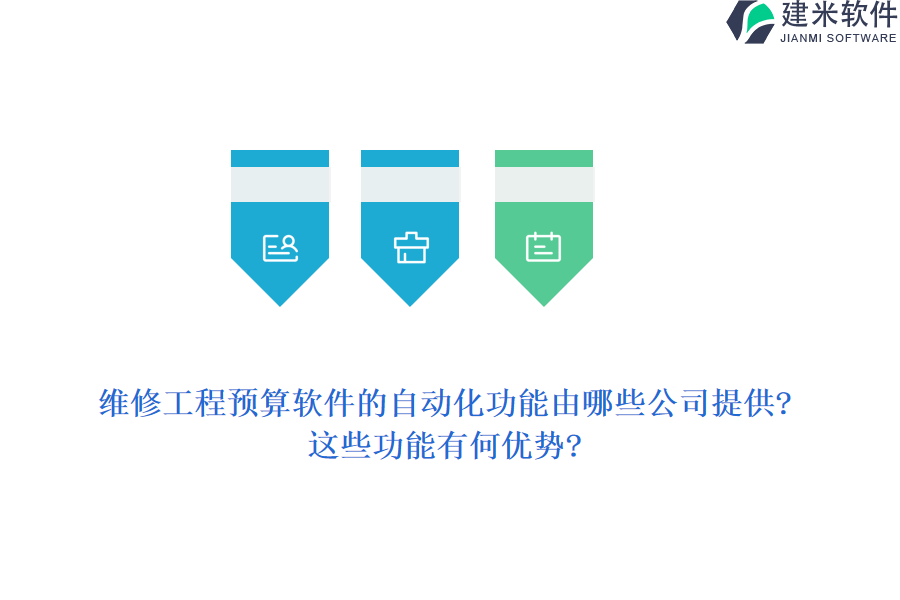 建米软件
JIANMI SOFTWARE

维修工程预算软件的自动化功能由哪些公司提供?
这些功能有何优势?